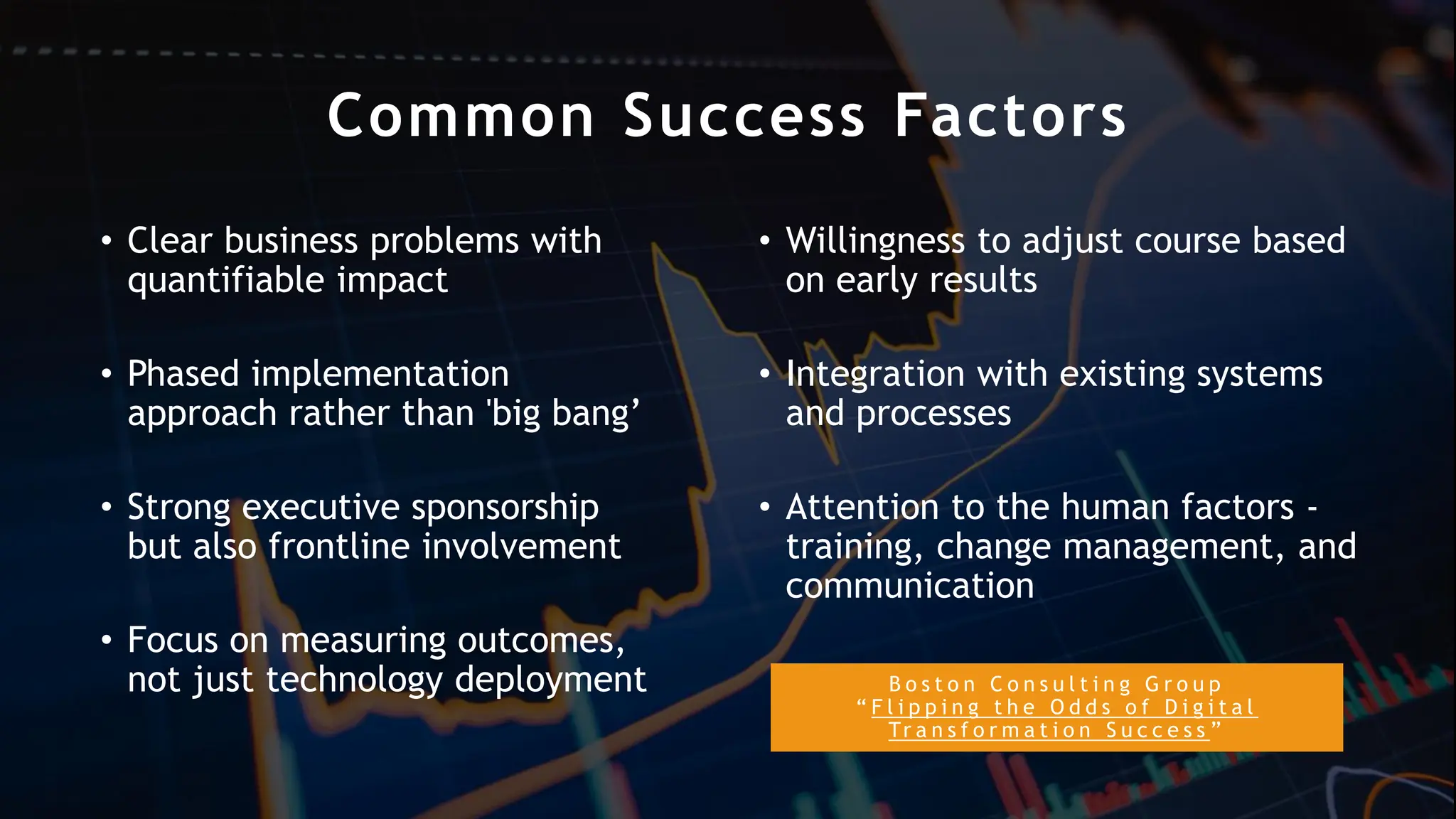 Common Success Factors

• Clear business problems with quantifiable impact

• Phased implementation approach rather than 'big bang’

• Strong executive sponsorship but also frontline involvement

• Focus on measuring outcomes, not just technology deployment

• Willingness to adjust course based on early results

• Integration with existing systems and processes

• Attention to the human factors - training, change management, and communication

Boston Consulting Group
“Flipping the Odds of Digital Transformation Success”